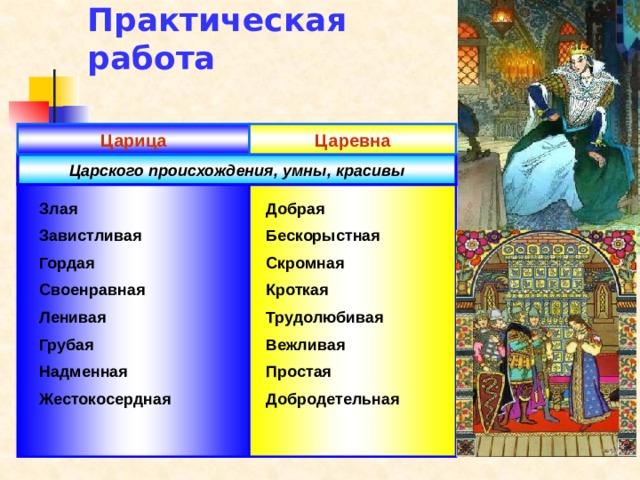 Практическая работа

| Царица | Царевна |
|---|---|
| Царского происхождения, умны, красивы | |
| Злая | Добрая |
| Завистливая | Бескорыстная |
| Гордая | Скромная |
| Своенравная | Кроткая |
| Ленивая | Трудолюбивая |
| Грубая | Вежливая |
| Надменная | Простая |
| Жестокосердная | Добродетельная |